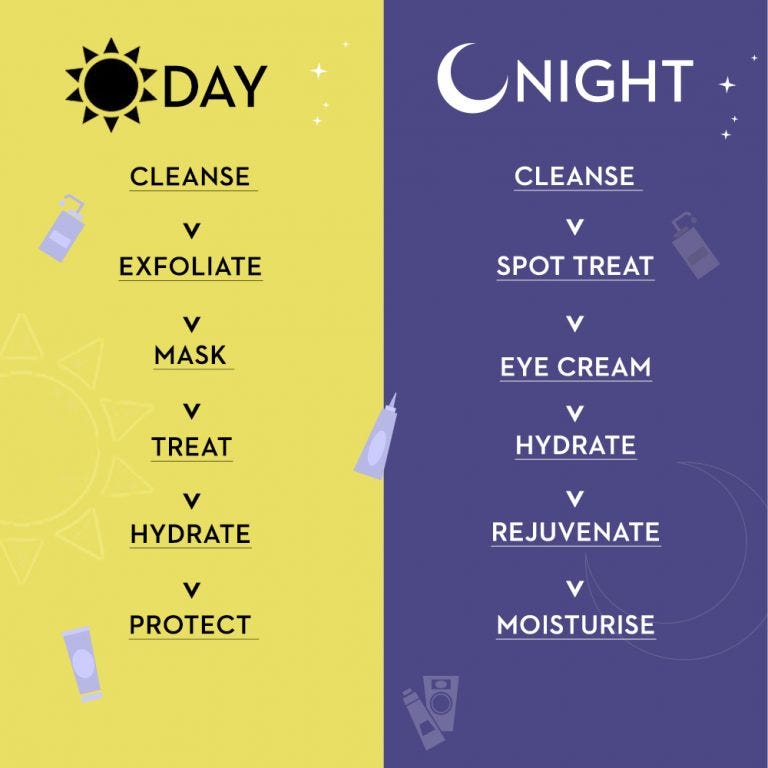 DAY

CLEANSE
v
EXFOLIATE
v
MASK
v
TREAT
v
HYDRATE
v
PROTECT

NIGHT

CLEANSE
v
SPOT TREAT
v
EYE CREAM
v
HYDRATE
v
REJUVENATE
v
MOISTURISE